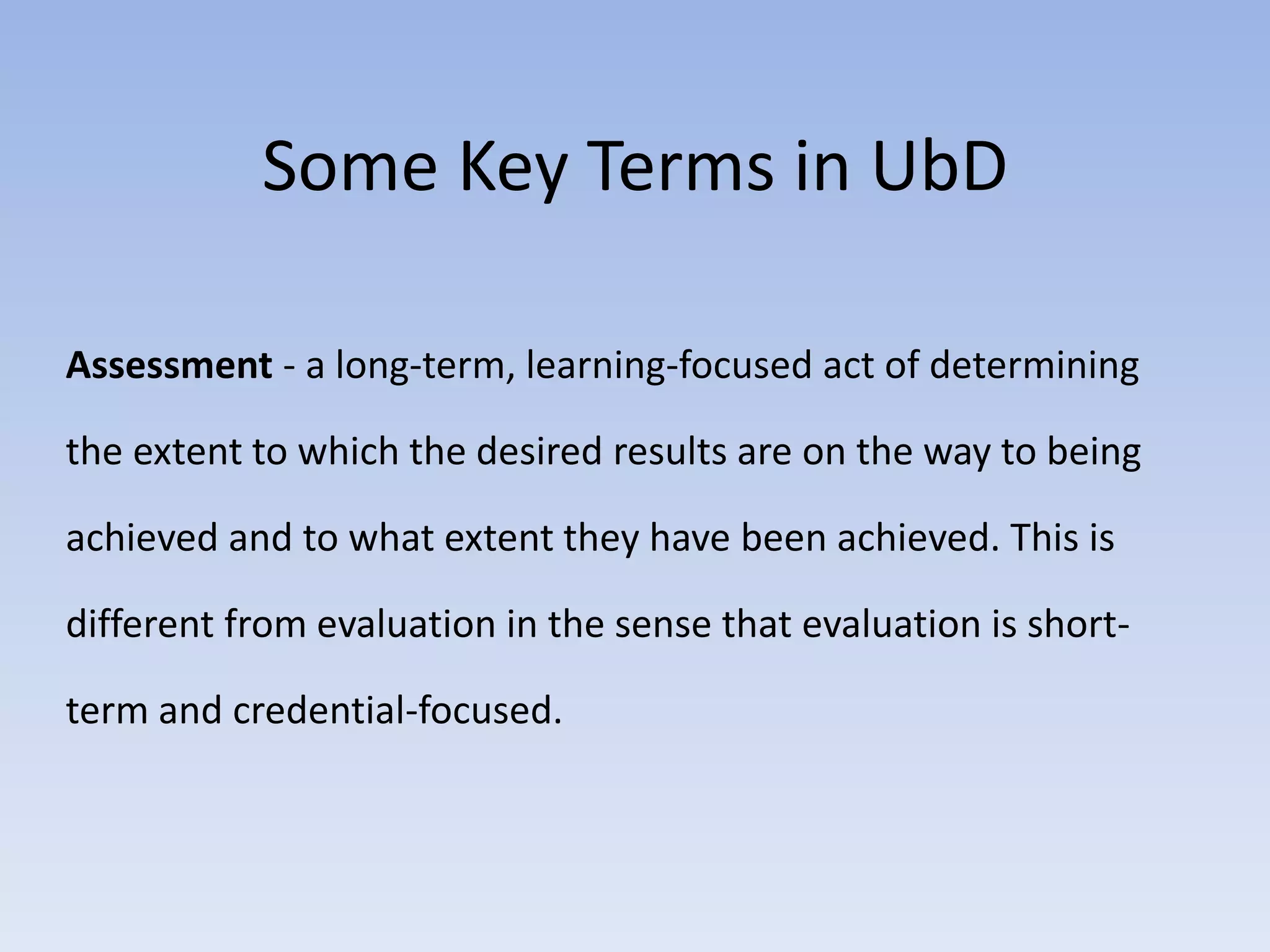 Some Key Terms in UbD

Assessment - a long-term, learning-focused act of determining the extent to which the desired results are on the way to being achieved and to what extent they have been achieved. This is different from evaluation in the sense that evaluation is short-term and credential-focused.